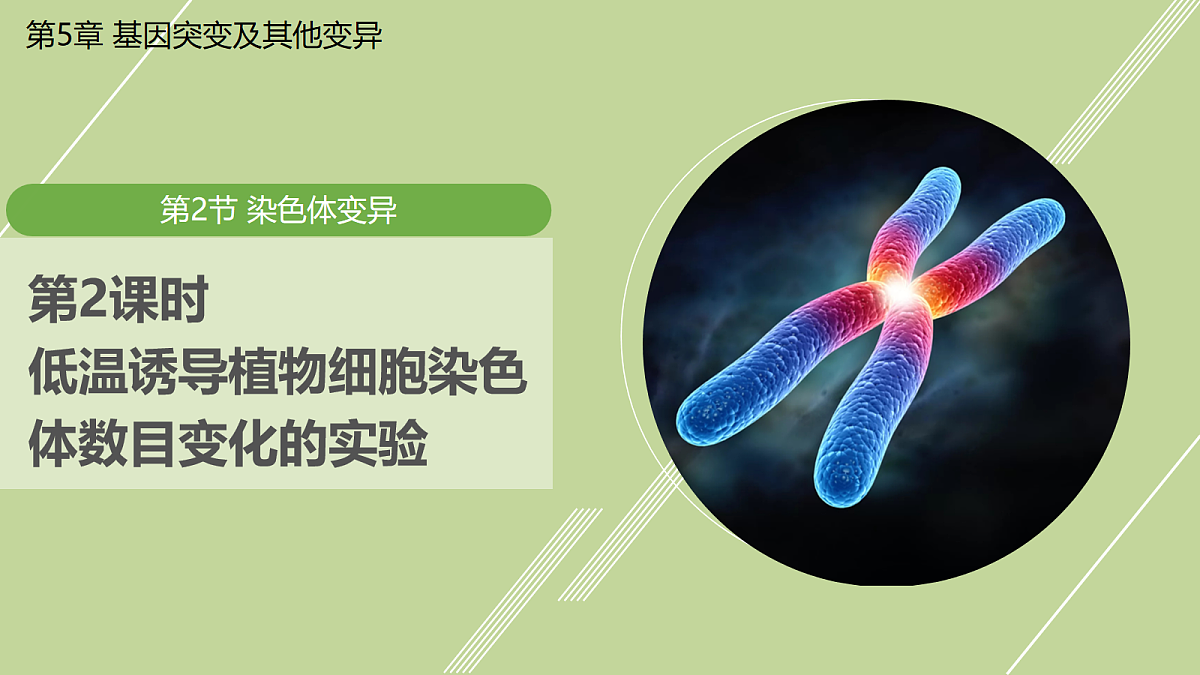 第5章 基因突变及其他变异

第2节 染色体变异

第2课时
低温诱导植物细胞染色体数目变化的实验